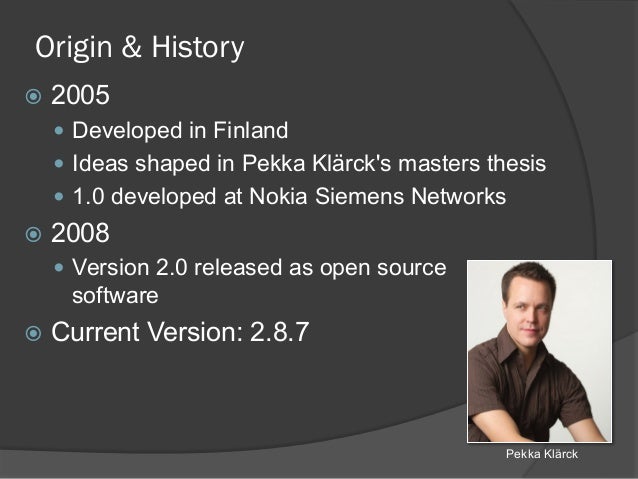 Origin & History

2005

Developed in Finland

Ideas shaped in Pekka Klärck's masters thesis

1.0 developed at Nokia Siemens Networks

2008

Version 2.0 released as open source software

Current Version: 2.8.7

Pekka Klärck